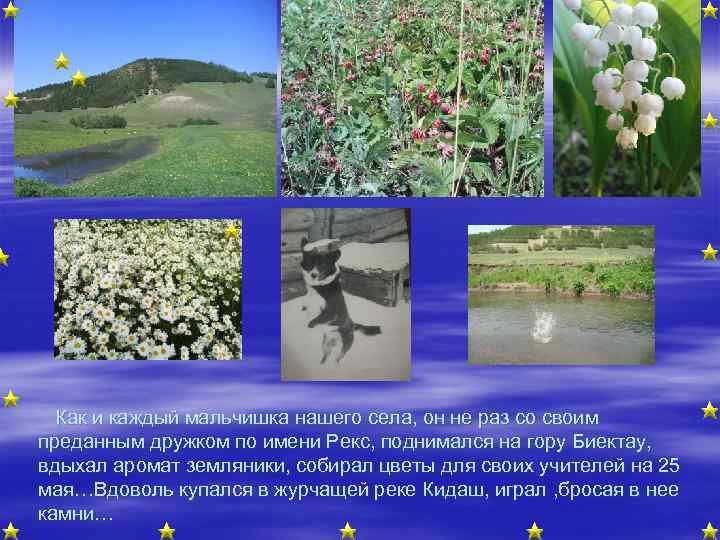 Как и каждый мальчишка нашего села, он не раз со своим преданным дружком по имени Рекс, поднимался на гору Биектау, вдыхал аромат земляники, собирал цветы для своих учителей на 25 мая…Вдоволь купался в журчащей реке Кидаш, играл ,бросая в нее камни…